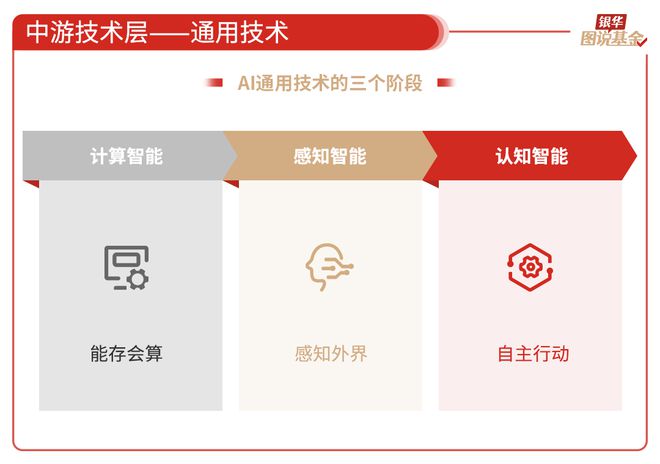 中游技术层——通用技术

银华
图说基金

AI通用技术的三个阶段

计算智能

感知智能

认知智能

能存会算

感知外界

自主行动